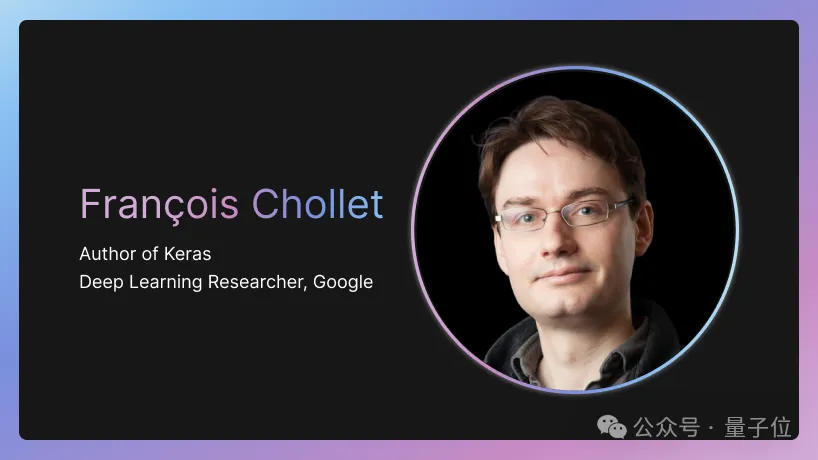 François Chollet

Author of Keras
Deep Learning Researcher, Google

公众号 · 量子位